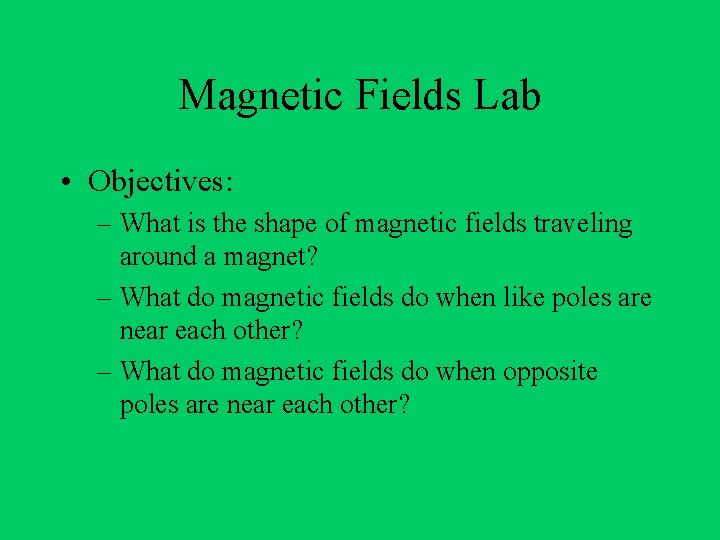 Magnetic Fields Lab

• Objectives:
– What is the shape of magnetic fields traveling around a magnet?
– What do magnetic fields do when like poles are near each other?
– What do magnetic fields do when opposite poles are near each other?